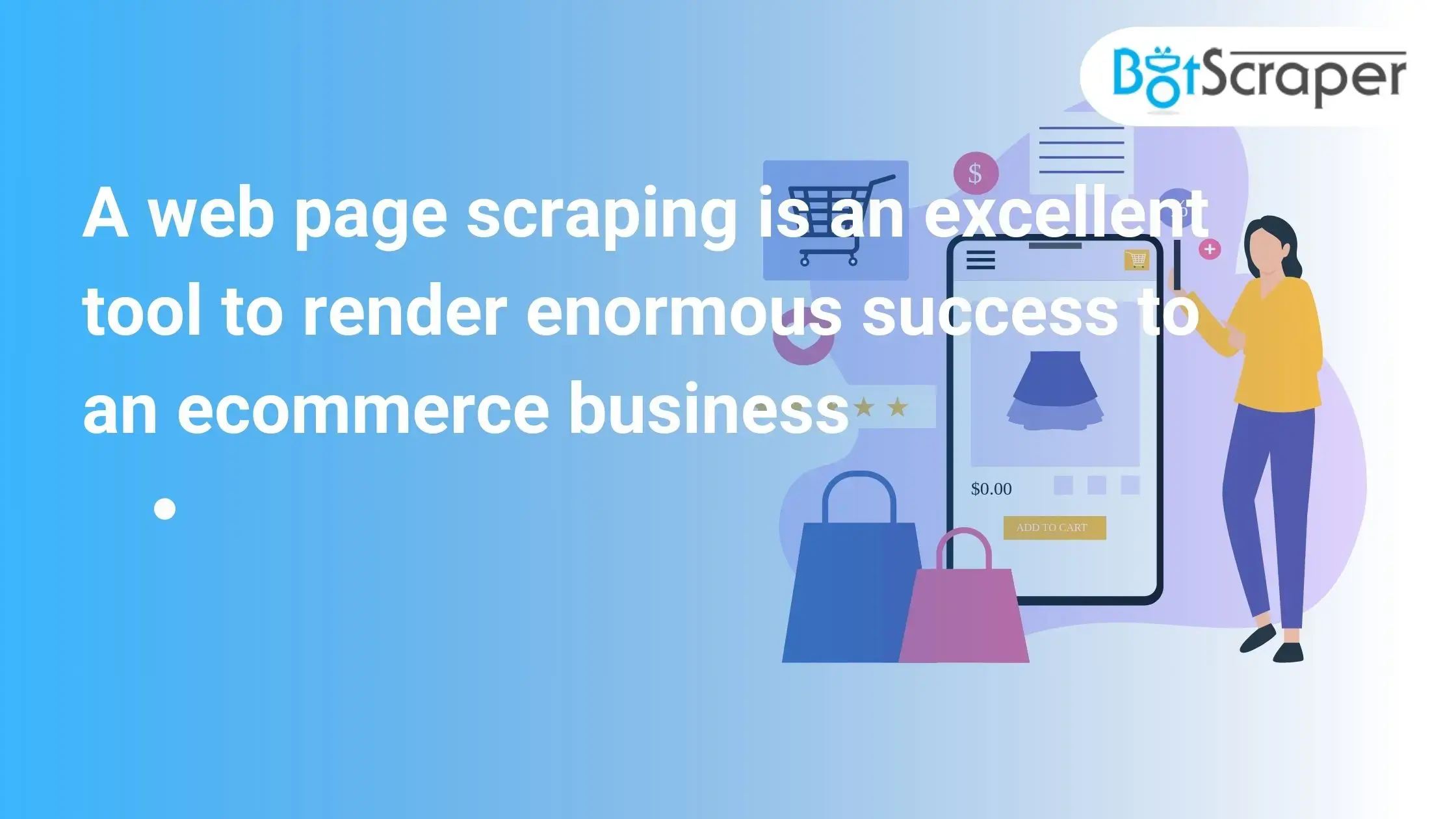 BotScraper

A web page scraping is an excellent tool to render enormous success to an ecommerce business

$

$0.00

ADD TO CART